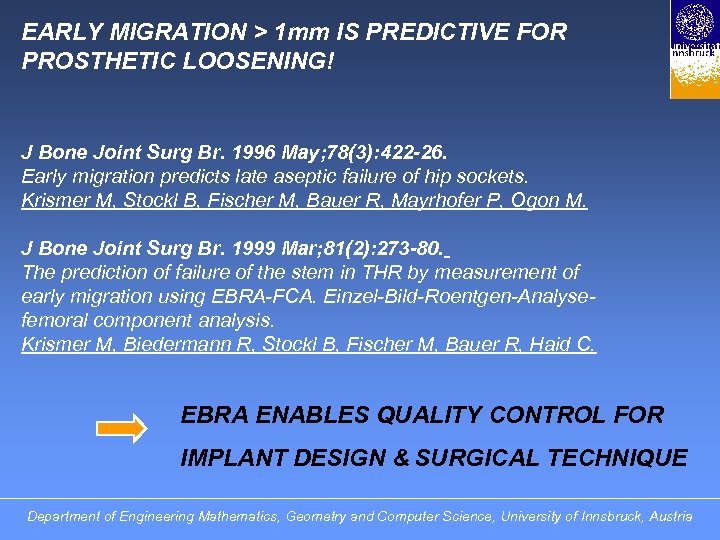 EARLY MIGRATION > 1mm IS PREDICTIVE FOR PROSTHETIC LOOSENING!

universität innsbruck

J Bone Joint Surg Br. 1996 May;78(3):422-26.
Early migration predicts late aseptic failure of hip sockets.
Krismer M, Stockl B, Fischer M, Bauer R, Mayrhofer P, Ogon M.

J Bone Joint Surg Br. 1999 Mar;81(2):273-80.
The prediction of failure of the stem in THR by measurement of early migration using EBRA-FCA. Einzel-Bild-Roentgen-Analyse-femoral component analysis.
Krismer M, Biedermann R, Stockl B, Fischer M, Bauer R, Haid C.

EBRA ENABLES QUALITY CONTROL FOR IMPLANT DESIGN & SURGICAL TECHNIQUE

Department of Engineering Mathematics, Geometry and Computer Science, University of Innsbruck, Austria